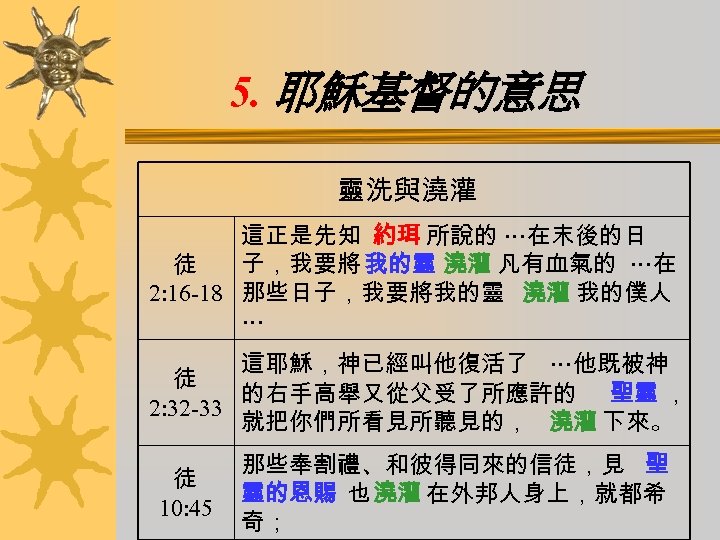 5. 耶穌基督的意思

| 靈洗與澆灌 | |
|---|---|
| 徒 2:16-18 | 這正是先知 約珥 所說的 …在末後的日子，我要將 我的靈 澆灌 凡有血氣的 …在那些日子，我要將我的靈 澆灌 我的僕人 … |
| 徒 2:32-33 | 這耶穌，神已經叫他復活了 …他既被神的右手高舉又從父受了所應許的 聖靈，就把你們所看見所聽見的， 澆灌 下來。 |
| 徒 10:45 | 那些奉割禮、和彼得同來的信徒，見 聖靈的恩賜 也澆灌 在外邦人身上，就都希奇； |